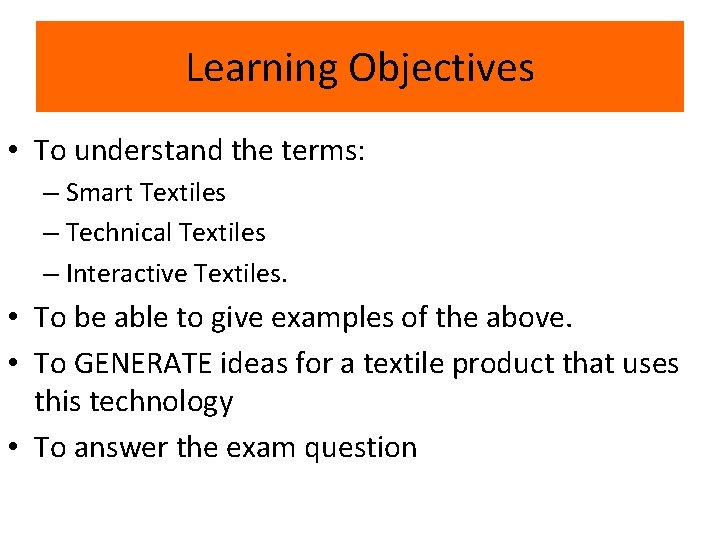 Learning Objectives

• To understand the terms:
– Smart Textiles
– Technical Textiles
– Interactive Textiles.
• To be able to give examples of the above.
• To GENERATE ideas for a textile product that uses this technology
• To answer the exam question